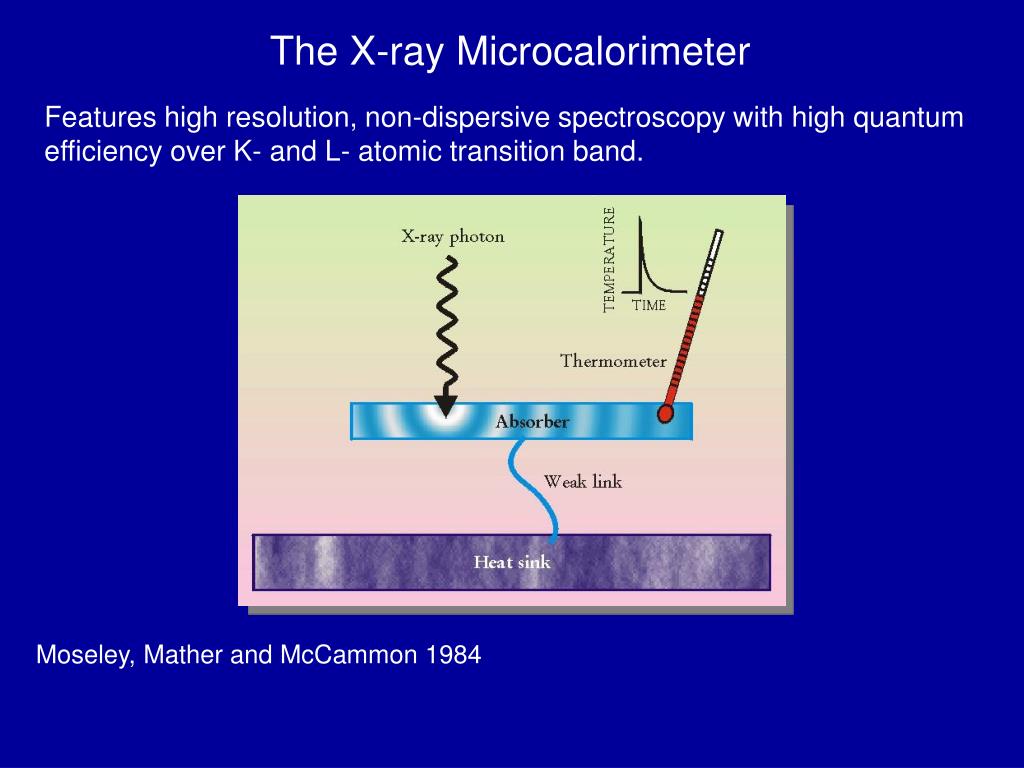 The X-ray Microcalorimeter

Features high resolution, non-dispersive spectroscopy with high quantum efficiency over K- and L- atomic transition band.

X-ray photon

TEMPERATURE

TIME

Thermometer

Absorber

Weak link

Heat sink

Moseley, Mather and McCammon 1984